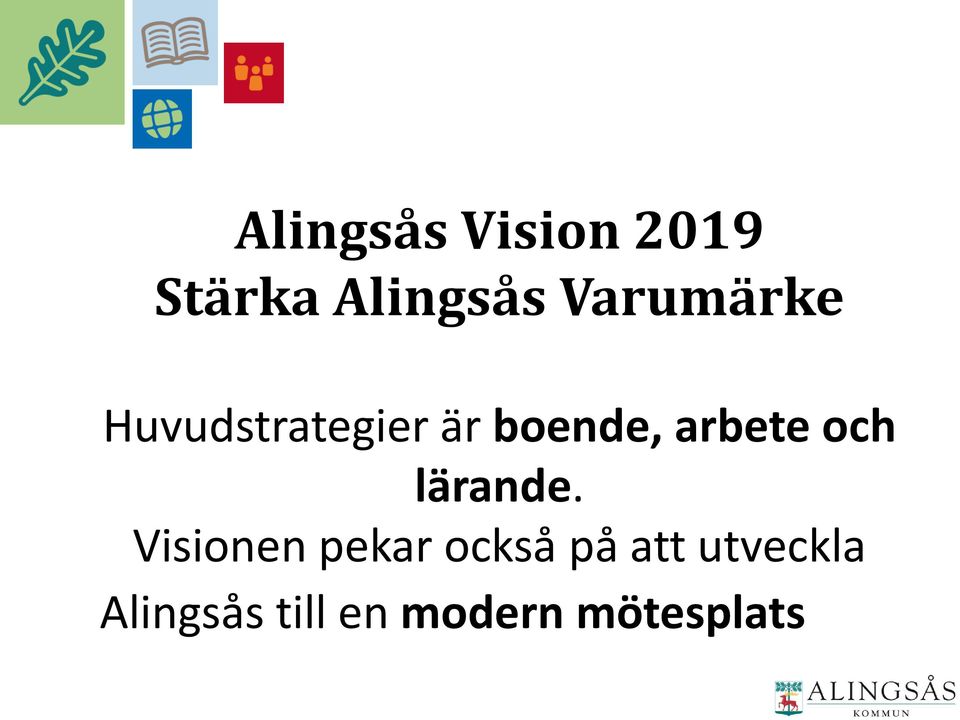 Alingsås Vision 2019
Stärka Alingsås Varumärke

Huvudstrategier är boende, arbete och lärande.
Visionen pekar också på att utveckla Alingsås till en modern mötesplats

ALINGSÅS
KOMMUN